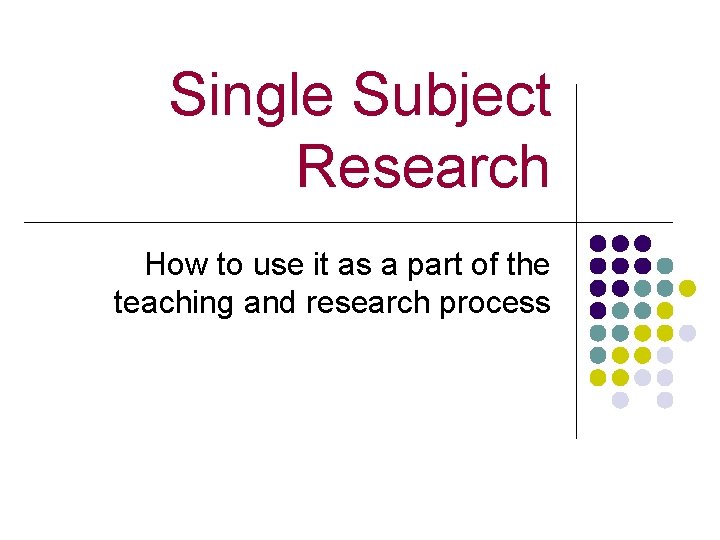 Single Subject Research

How to use it as a part of the teaching and research process